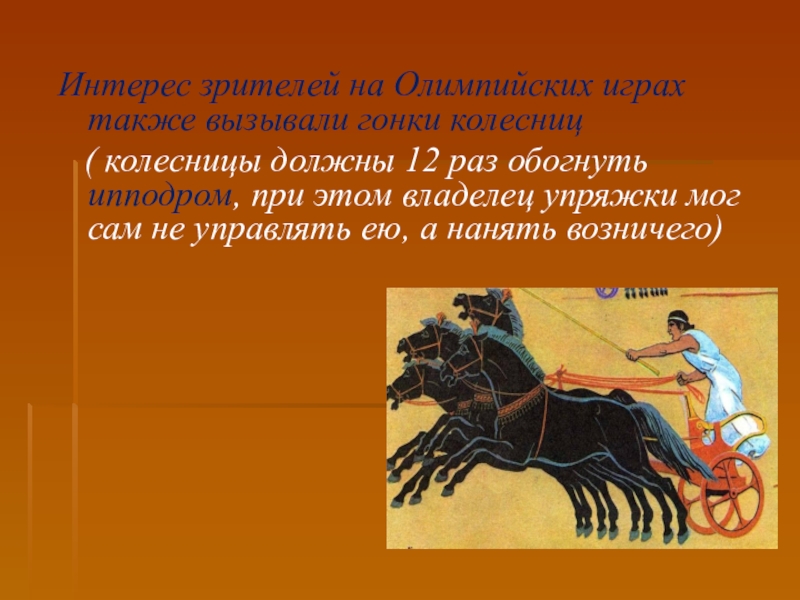 Интерес зрителей на Олимпийских играх также вызывали гонки колесниц

( колесницы должны 12 раз обогнуть ипподром, при этом владелец упряжки мог сам не управлять ею, а нанять возничего)